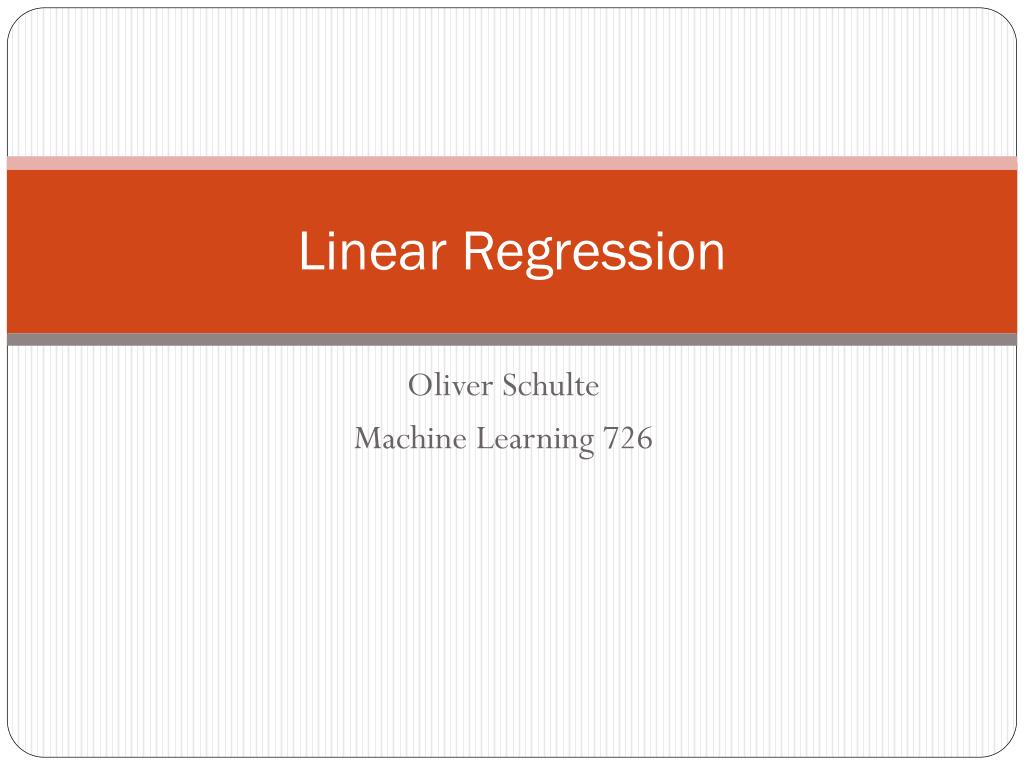 Linear Regression

Oliver Schulte
Machine Learning 726